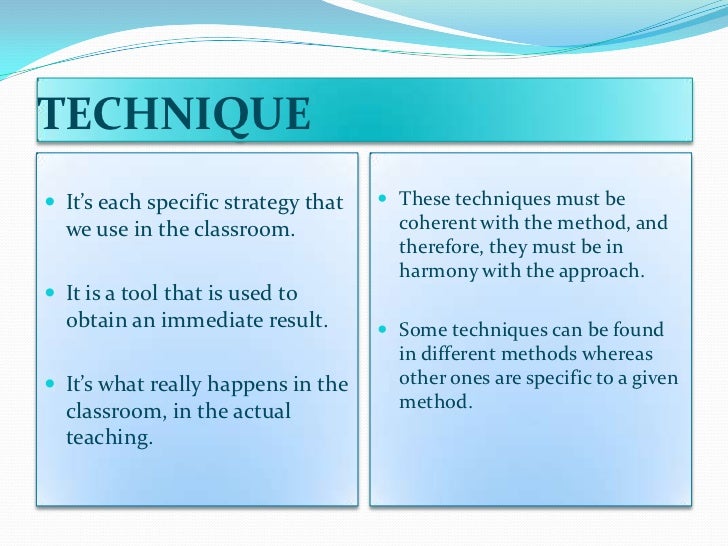 TECHNIQUE

- It's each specific strategy that we use in the classroom.

- It is a tool that is used to obtain an immediate result.

- It's what really happens in the classroom, in the actual teaching.

- These techniques must be coherent with the method, and therefore, they must be in harmony with the approach.

- Some techniques can be found in different methods whereas other ones are specific to a given method.